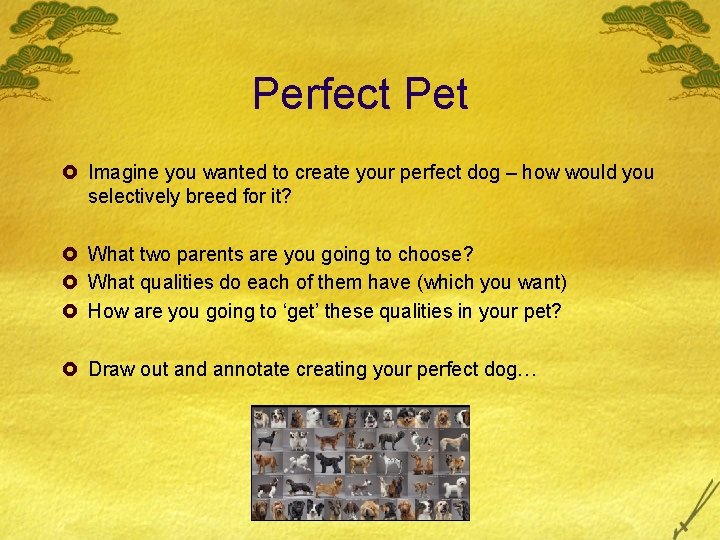 Perfect Pet

Imagine you wanted to create your perfect dog – how would you selectively breed for it?

What two parents are you going to choose?

What qualities do each of them have (which you want)

How are you going to ‘get’ these qualities in your pet?

Draw out and annotate creating your perfect dog…